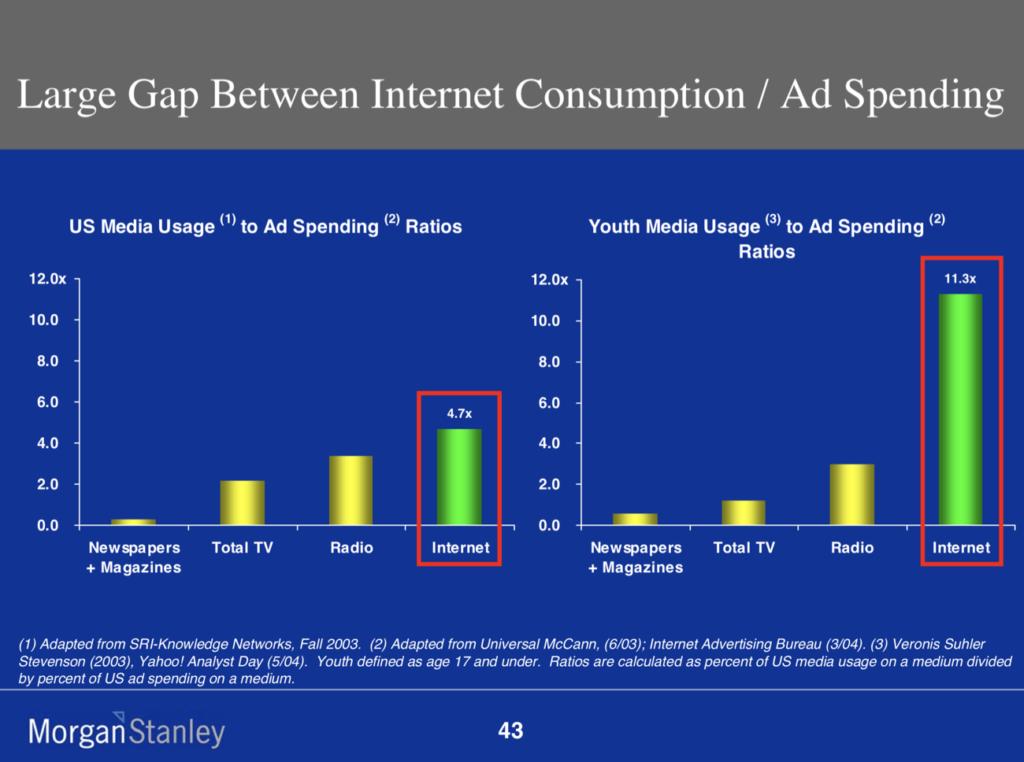 Large Gap Between Internet Consumption / Ad Spending

US Media Usage $^{(1)}$ to Ad Spending $^{(2)}$ Ratios

12.0x
10.0
8.0
6.0
4.0
2.0
0.0

4.7x

Newspapers + Magazines
Total TV
Radio
Internet

Youth Media Usage $^{(3)}$ to Ad Spending $^{(2)}$ Ratios

12.0x
10.0
8.0
6.0
4.0
2.0
0.0

11.3x

Newspapers + Magazines
Total TV
Radio
Internet

(1) Adapted from SRI-Knowledge Networks, Fall 2003. (2) Adapted from Universal McCann, (6/03); Internet Advertising Bureau (3/04). (3) Veronis Suhler Stevenson (2003), Yahoo! Analyst Day (5/04). Youth defined as age 17 and under. Ratios are calculated as percent of US media usage on a medium divided by percent of US ad spending on a medium.

MorganStanley

43